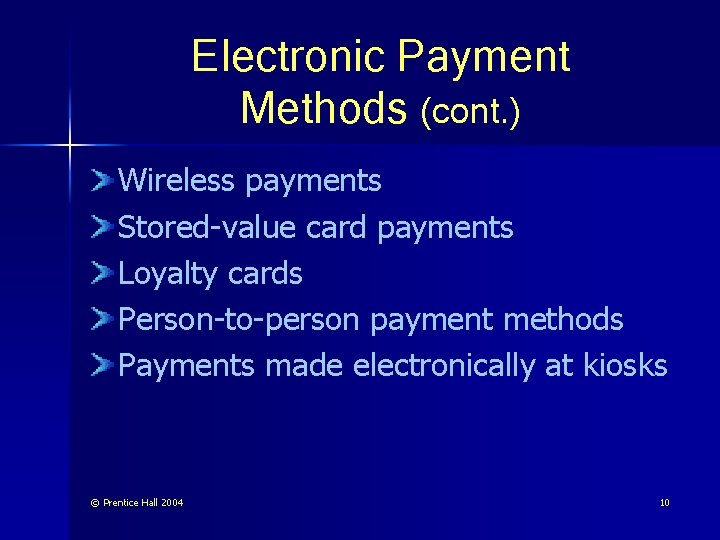 Electronic Payment Methods (cont.)

Wireless payments

Stored-value card payments

Loyalty cards

Person-to-person payment methods

Payments made electronically at kiosks

© Prentice Hall 2004

10